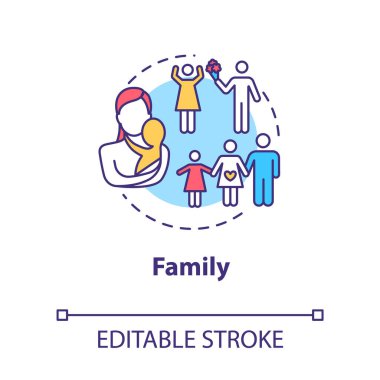 Family

EDITABLE STROKE